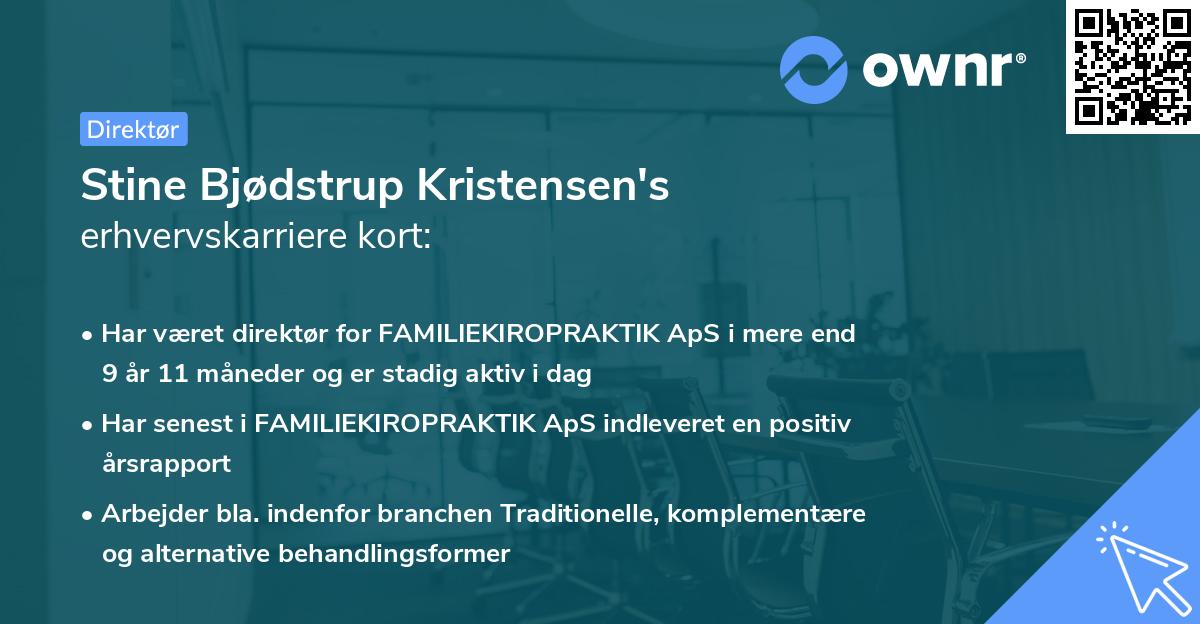 ownr®

Direktør

Stine Bjødstrup Kristensen's erhvervskarriere kort:

• Har været direktør for FAMILIEKIROPRAKTIK ApS i mere end 9 år 11 måneder og er stadig aktiv i dag

• Har senest i FAMILIEKIROPRAKTIK ApS indleveret en positiv årsrapport

• Arbejder bla. indenfor branchen Traditionelle, komplementære og alternative behandlingsformer